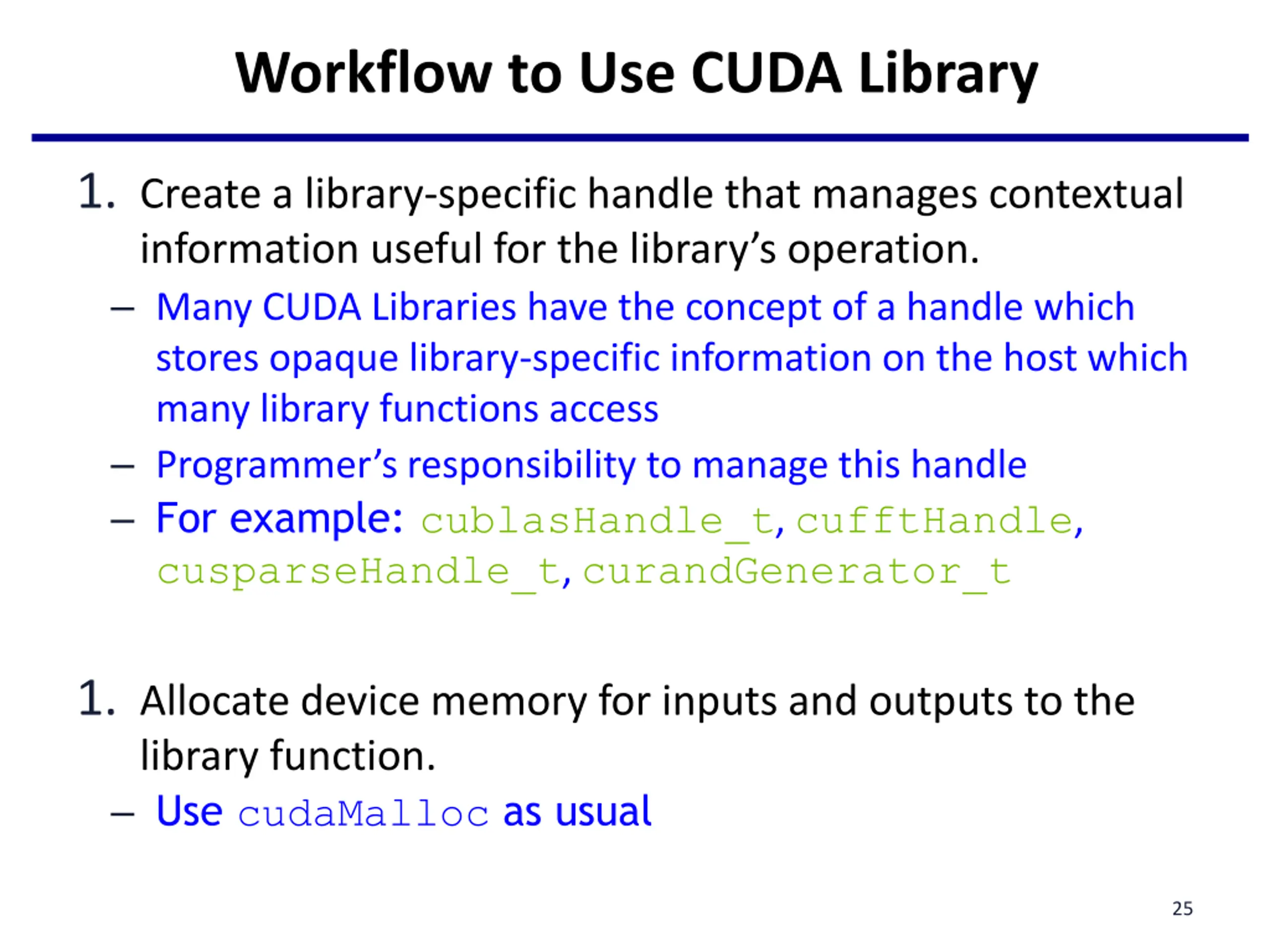 Workflow to Use CUDA Library

1. Create a library-specific handle that manages contextual information useful for the library's operation.
– Many CUDA Libraries have the concept of a handle which stores opaque library-specific information on the host which many library functions access
– Programmer's responsibility to manage this handle
– For example: cublasHandle_t, cufftHandle, cusparseHandle_t, curandGenerator_t

1. Allocate device memory for inputs and outputs to the library function.
– Use cudaMalloc as usual

25